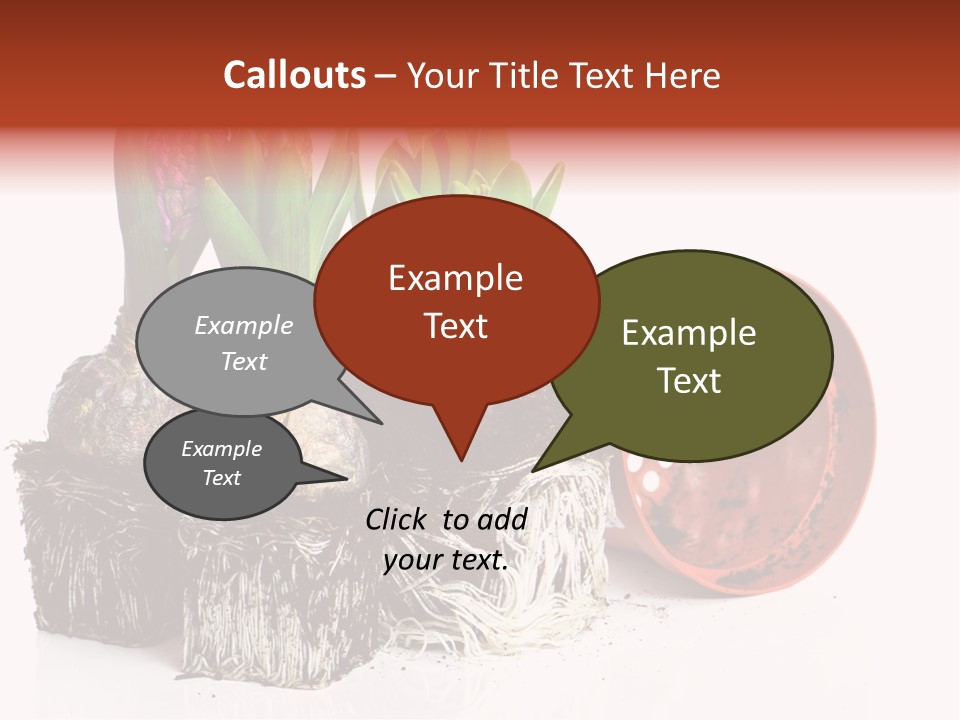 Callouts – Your Title Text Here

Example Text

Example Text

Example Text

Example Text

Click to add your text.